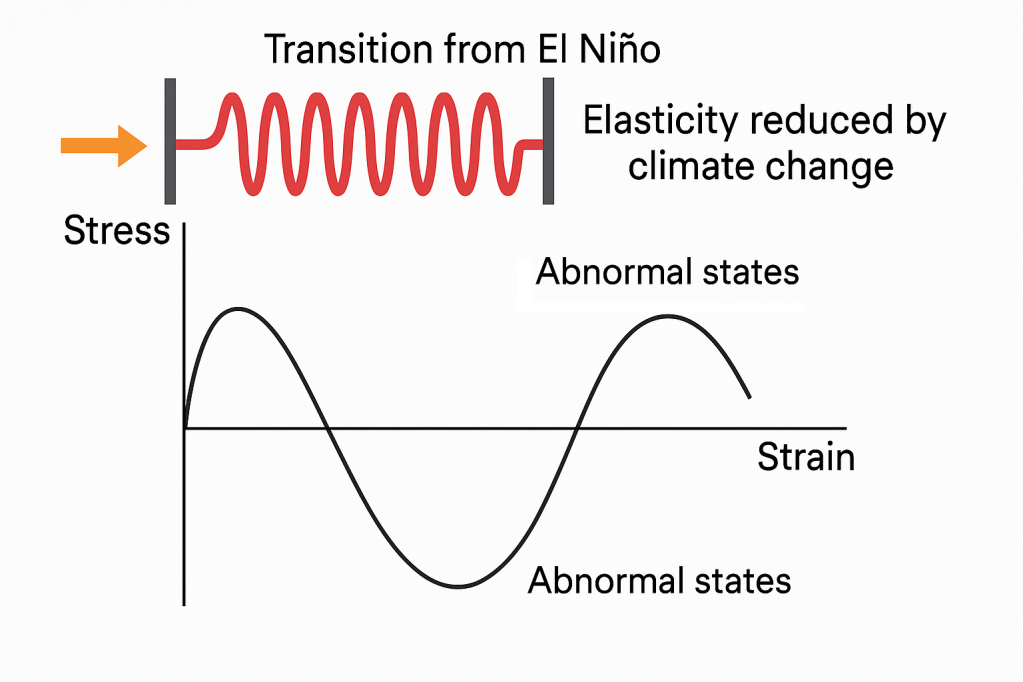 Transition from El Niño

Elasticity reduced by climate change

Stress

Abnormal states

Strain

Abnormal states